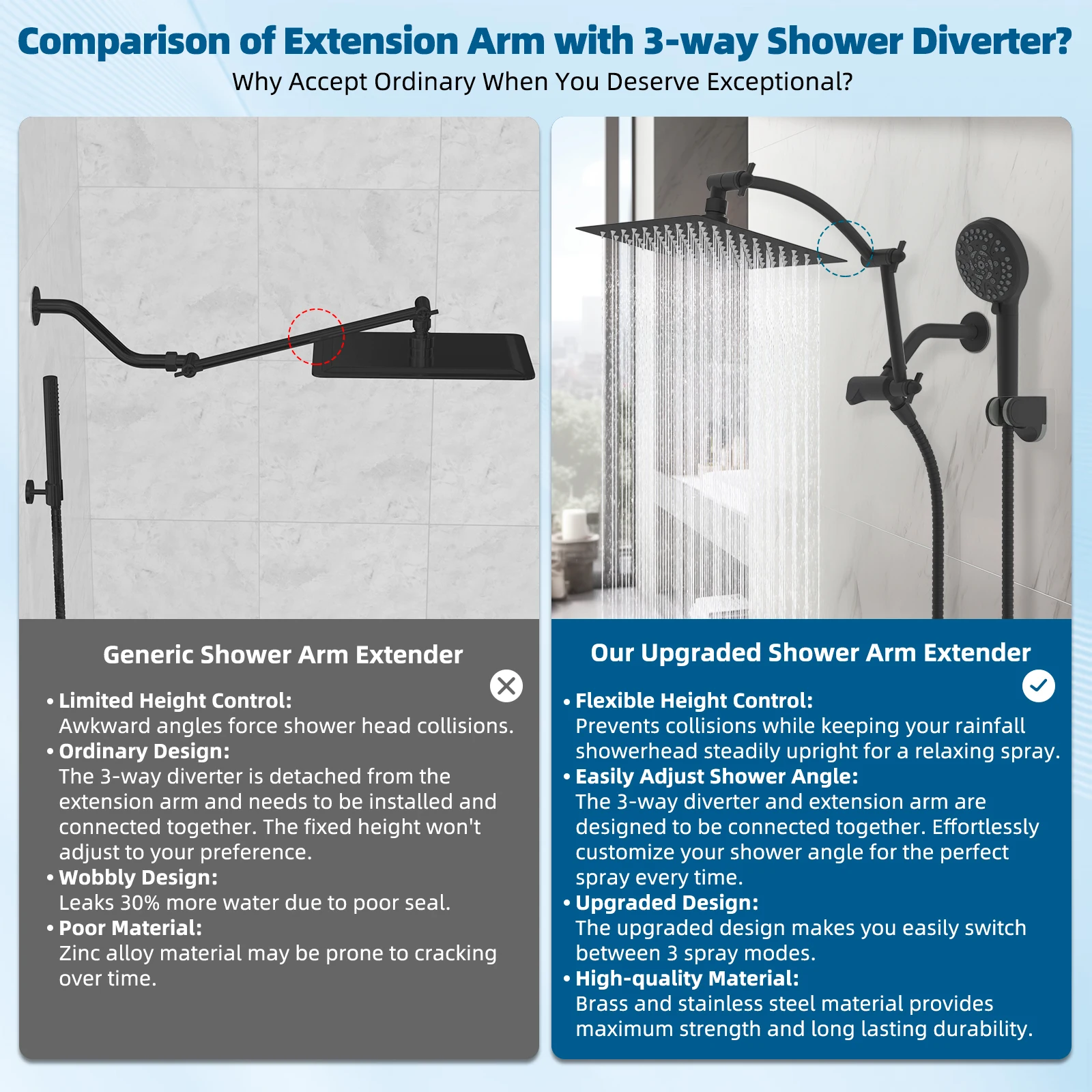 Comparison of Extension Arm with 3-way Shower Diverter?
Why Accept Ordinary When You Deserve Exceptional?

Generic Shower Arm Extender

• Limited Height Control:
Awkward angles force shower head collisions.
• Ordinary Design:
The 3-way diverter is detached from the extension arm and needs to be installed and connected together. The fixed height won't adjust to your preference.
• Wobbly Design:
Leaks 30% more water due to poor seal.
• Poor Material:
Zinc alloy material may be prone to cracking over time.

Our Upgraded Shower Arm Extender

• Flexible Height Control:
Prevents collisions while keeping your rainfall showerhead steadily upright for a relaxing spray.
• Easily Adjust Shower Angle:
The 3-way diverter and extension arm are designed to be connected together. Effortlessly customize your shower angle for the perfect spray every time.
• Upgraded Design:
The upgraded design makes you easily switch between 3 spray modes.
• High-quality Material:
Brass and stainless steel material provides maximum strength and long lasting durability.